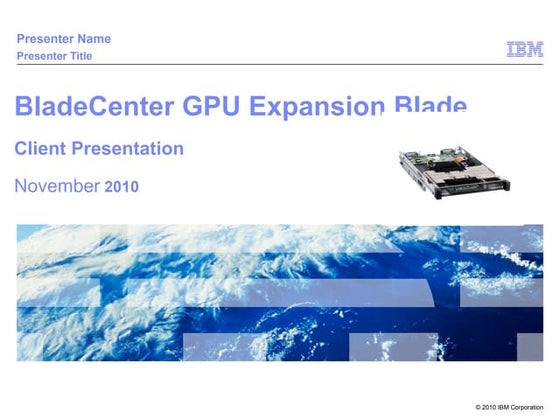 Presenter Name
Presenter Title

IBM

BladeCenter GPU Expansion Blade

Client Presentation

November 2010

© 2010 IBM Corporation